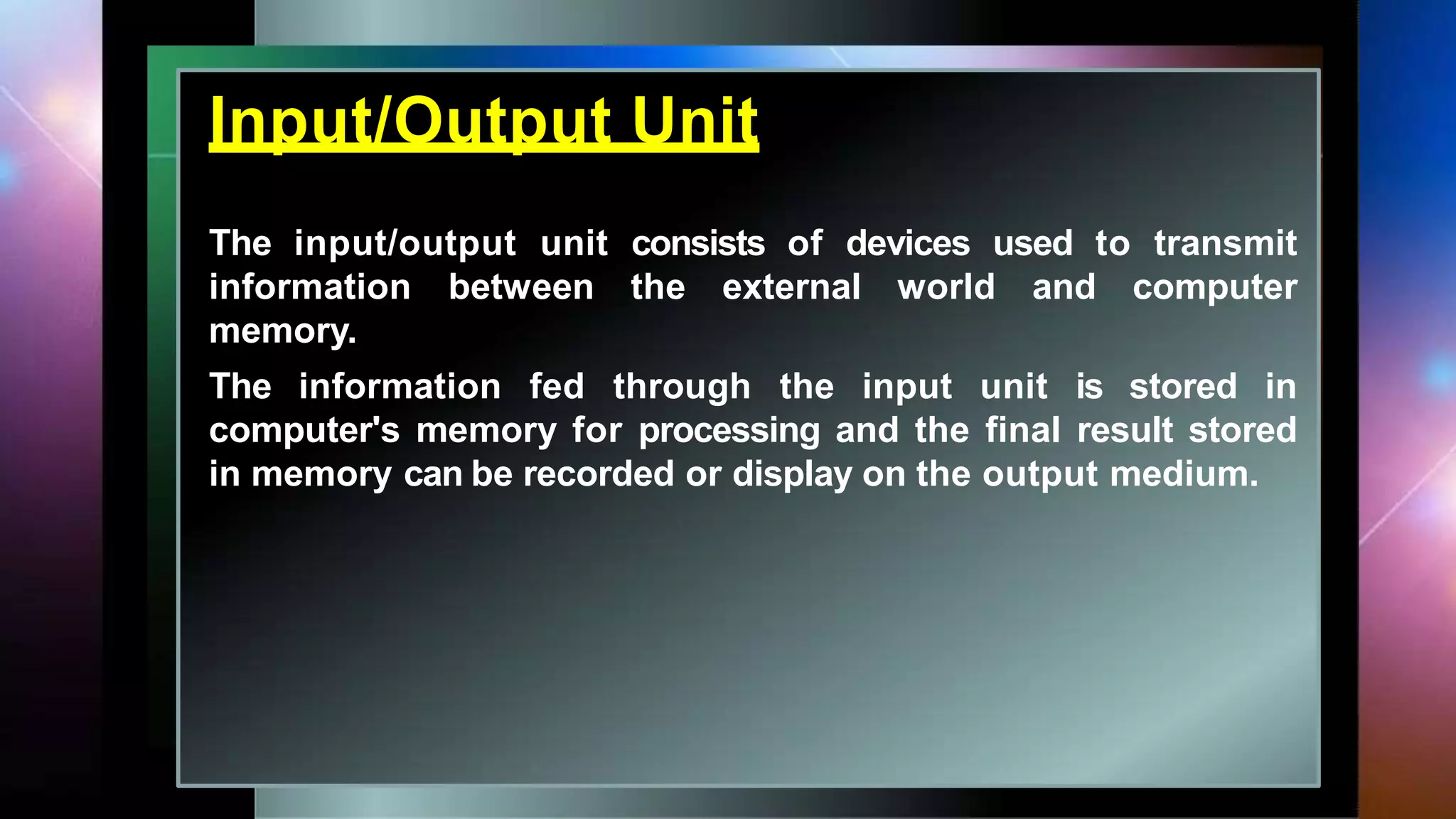 Input/Output Unit

The input/output unit consists of devices used to transmit information between the external world and computer memory.

The information fed through the input unit is stored in computer's memory for processing and the final result stored in memory can be recorded or display on the output medium.